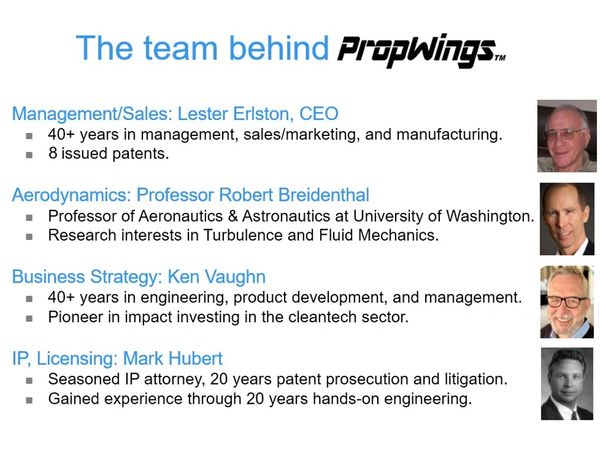 The team behind PropWings™

Management/Sales: Lester Erlston, CEO
- 40+ years in management, sales/marketing, and manufacturing.
- 8 issued patents.

Aerodynamics: Professor Robert Breidenthal
- Professor of Aeronautics & Astronautics at University of Washington.
- Research interests in Turbulence and Fluid Mechanics.

Business Strategy: Ken Vaughn
- 40+ years in engineering, product development, and management.
- Pioneer in impact investing in the cleantech sector.

IP, Licensing: Mark Hubert
- Seasoned IP attorney, 20 years patent prosecution and litigation.
- Gained experience through 20 years hands-on engineering.